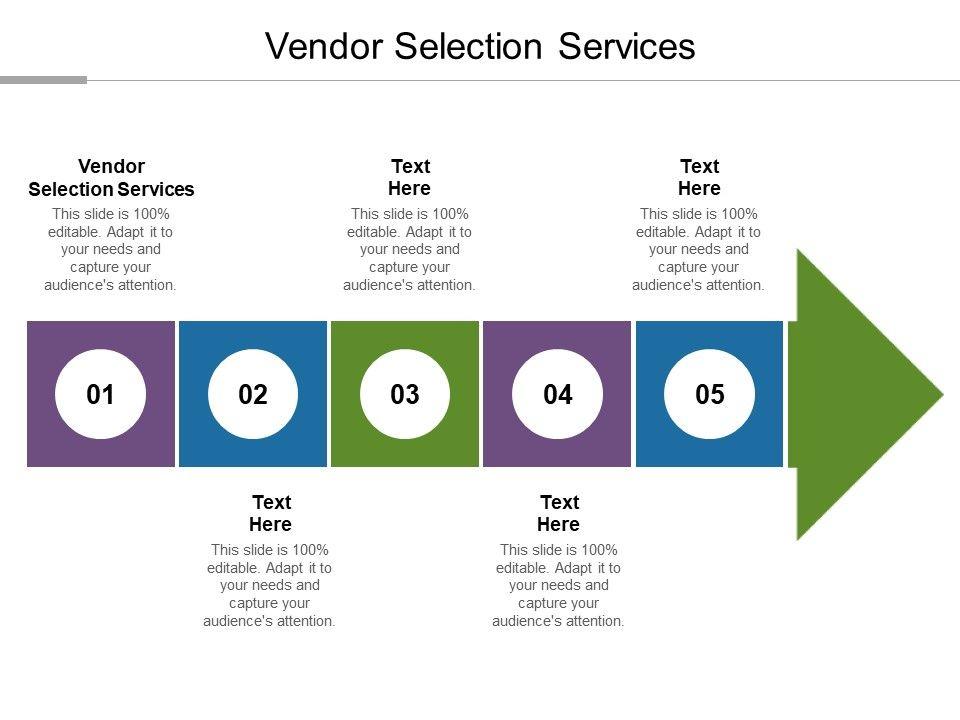 Vendor Selection Services

Vendor Selection Services
This slide is 100% editable. Adapt it to your needs and capture your audience's attention.

Text Here
This slide is 100% editable. Adapt it to your needs and capture your audience's attention.

Text Here
This slide is 100% editable. Adapt it to your needs and capture your audience's attention.

01

02

03

04

05

Text Here
This slide is 100% editable. Adapt it to your needs and capture your audience's attention.

Text Here
This slide is 100% editable. Adapt it to your needs and capture your audience's attention.